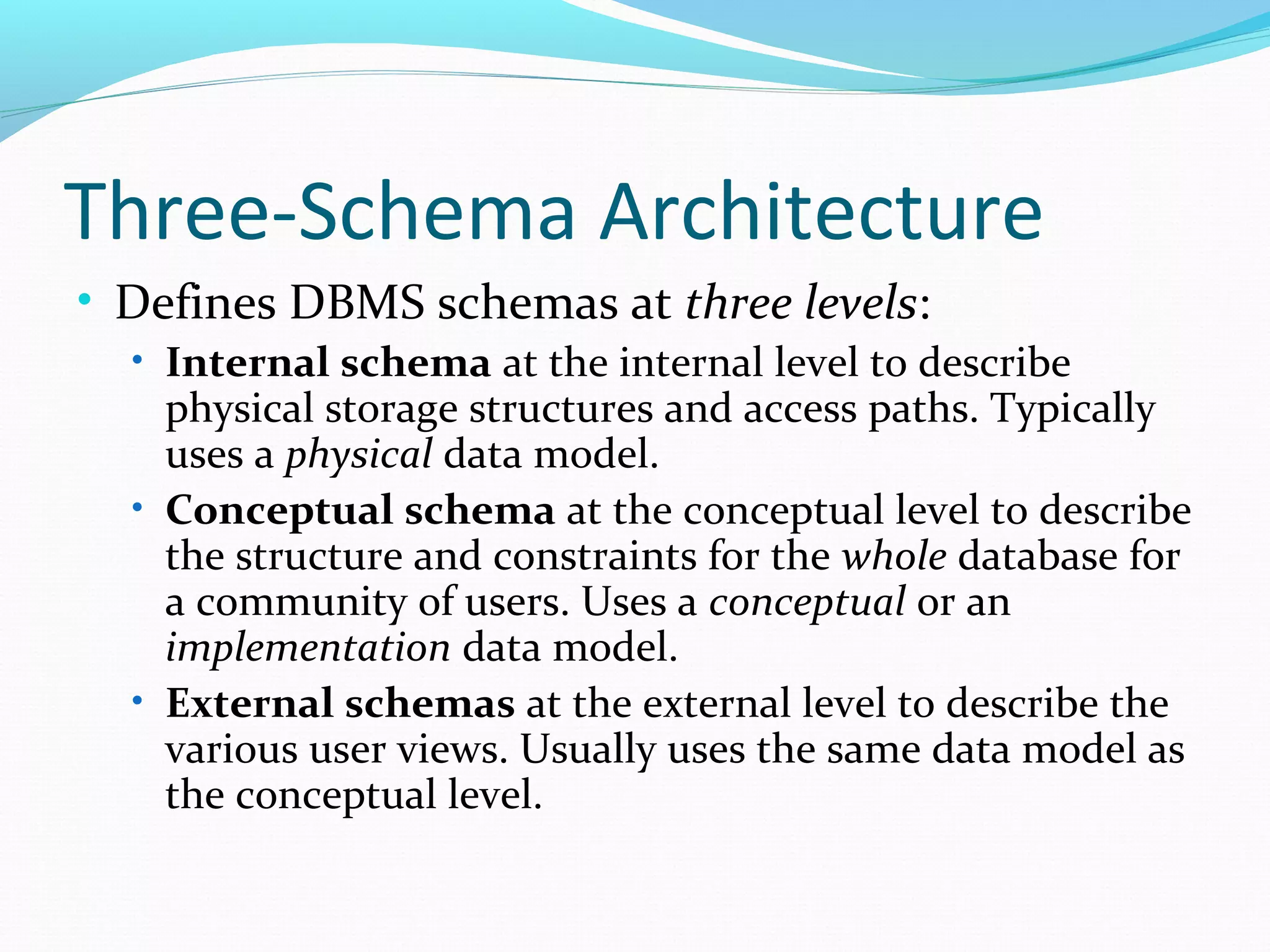 Three-Schema Architecture

• Defines DBMS schemas at three levels:
  • Internal schema at the internal level to describe physical storage structures and access paths. Typically uses a physical data model.
  • Conceptual schema at the conceptual level to describe the structure and constraints for the whole database for a community of users. Uses a conceptual or an implementation data model.
  • External schemas at the external level to describe the various user views. Usually uses the same data model as the conceptual level.